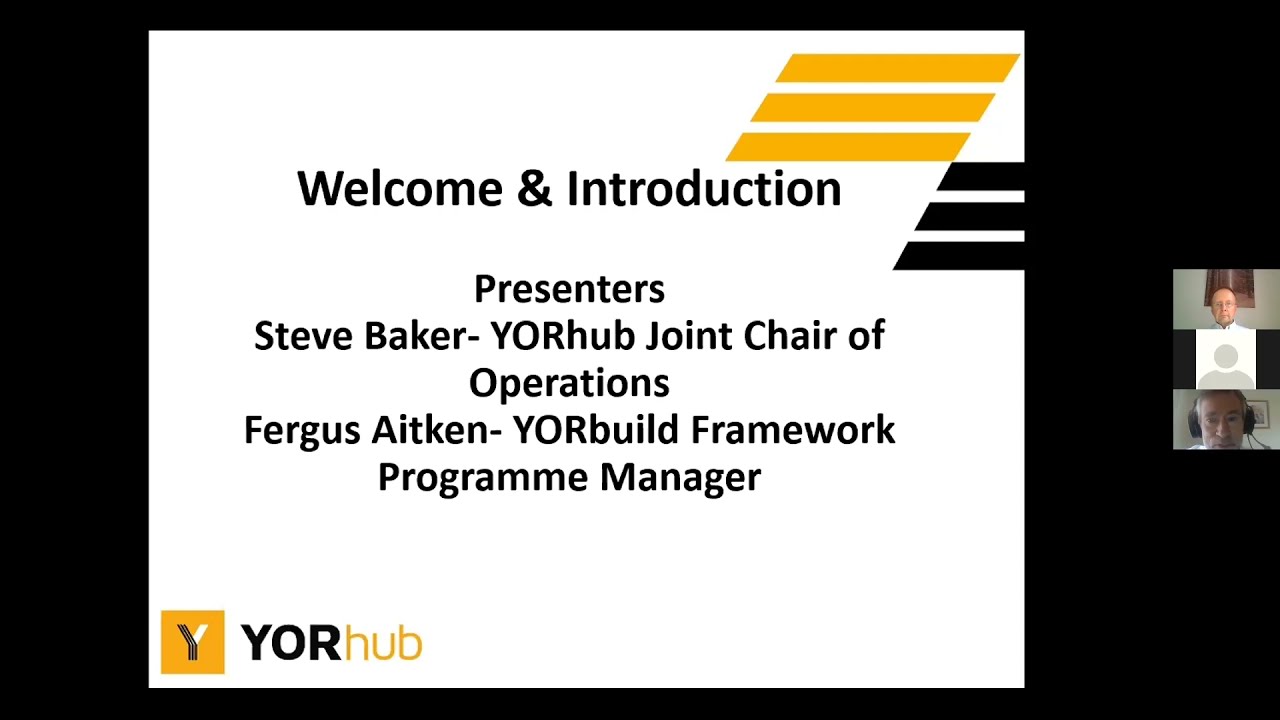 Welcome & Introduction

Presenters
Steve Baker- YORhub Joint Chair of Operations
Fergus Aitken- YORbuild Framework Programme Manager

Y YORhub